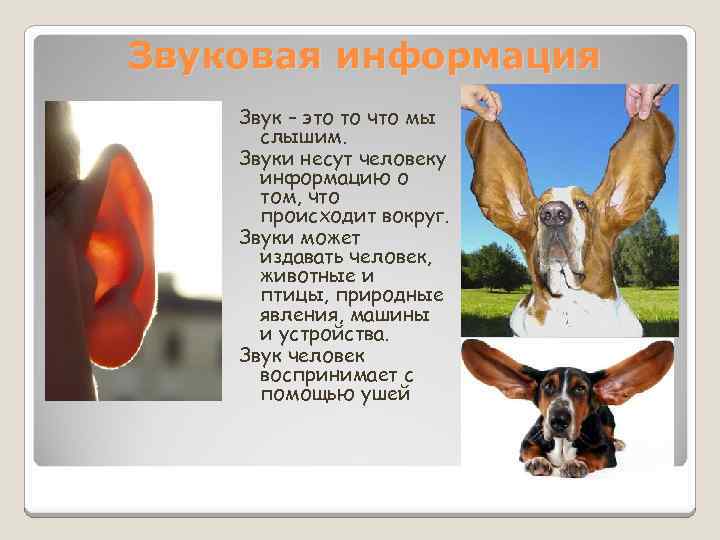 Звуковая информация

Звук – это то что мы слышим.

Звуки несут человеку информацию о том, что происходит вокруг.

Звуки может издавать человек, животные и птицы, природные явления, машины и устройства.

Звук человек воспринимает с помощью ушей